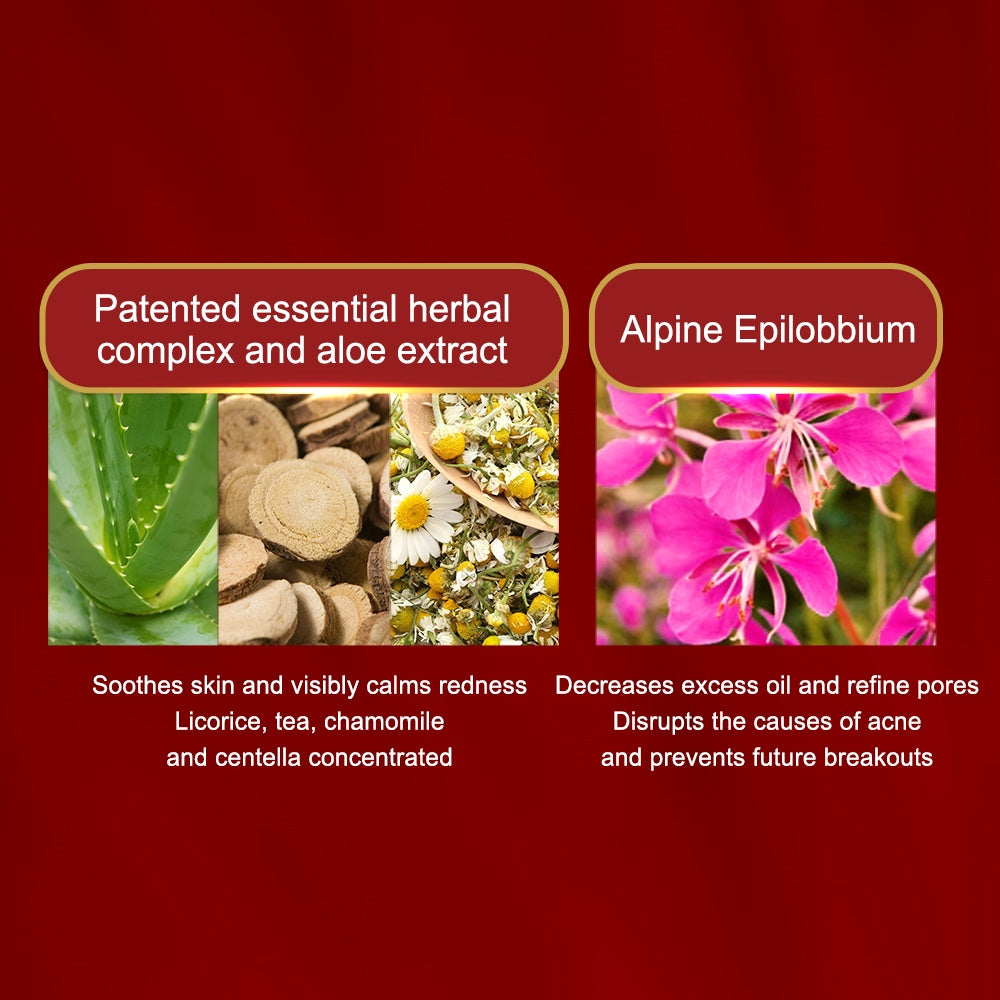 Patented essential herbal complex and aloe extract

Soothes skin and visibly calms redness
Licorice, tea, chamomile
and centella concentrated

Alpine Epilobbium

Decreases excess oil and refine pores
Disrupts the causes of acne
and prevents future breakouts